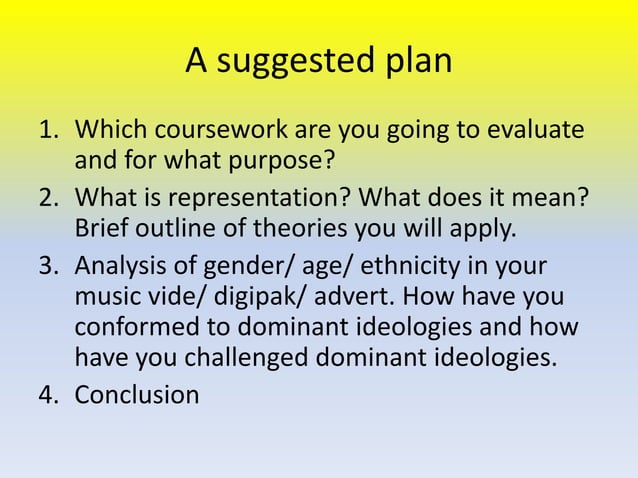 A suggested plan

1. Which coursework are you going to evaluate and for what purpose?
2. What is representation? What does it mean? Brief outline of theories you will apply.
3. Analysis of gender/ age/ ethnicity in your music vide/ digipak/ advert. How have you conformed to dominant ideologies and how have you challenged dominant ideologies.
4. Conclusion